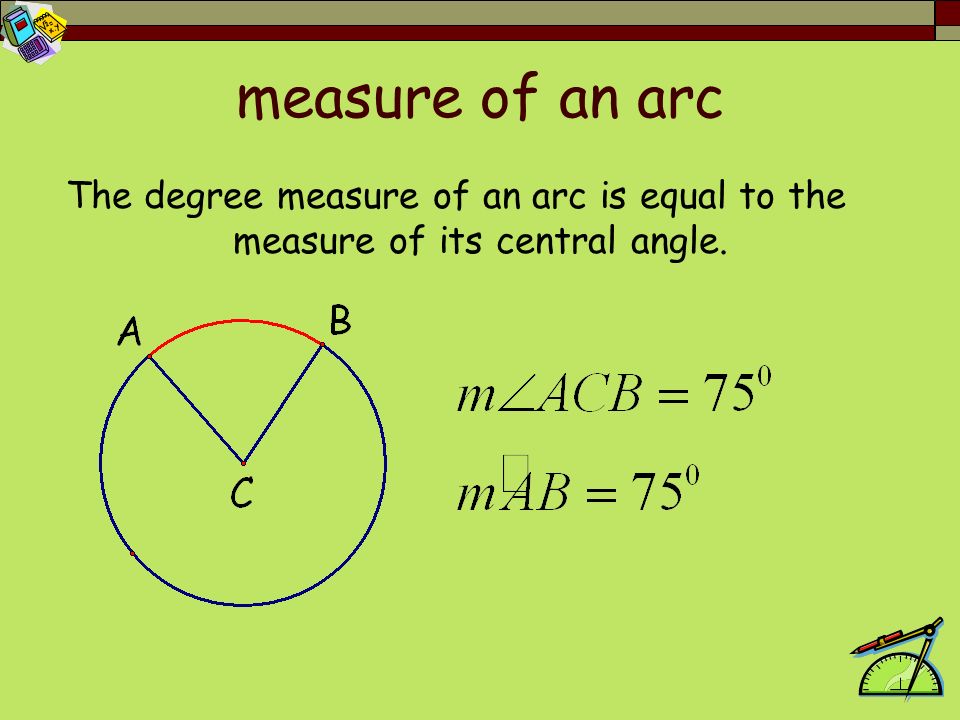 measure of an arc

The degree measure of an arc is equal to the measure of its central angle.

A

B

C

$m\angle ACB = 75^0$

$m\overset{\frown}{AB} = 75^0$